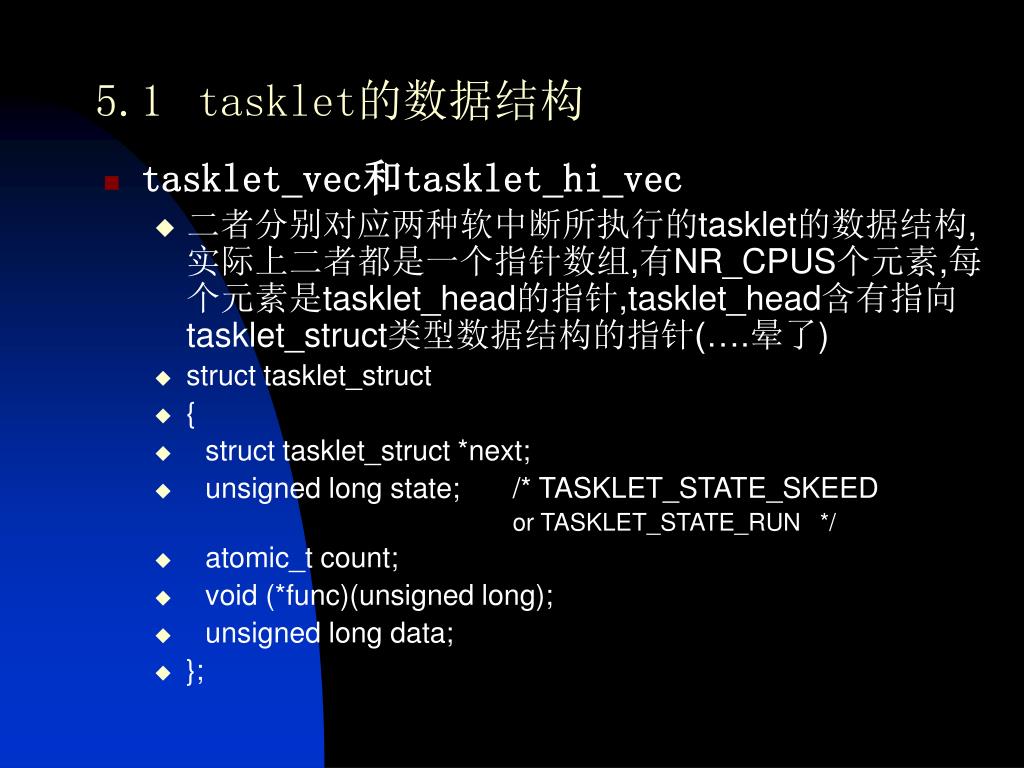 5.1 tasklet的数据结构

tasklet_vec和tasklet_hi_vec

二者分别对应两种软中断所执行的tasklet的数据结构,实际上二者都是一个指针数组,有NR_CPUS个元素,每个元素是tasklet_head的指针,tasklet_head含有指向tasklet_struct类型数据结构的指针(….晕了)

struct tasklet_struct

{

struct tasklet_struct *next;

unsigned long state; /* TASKLET_STATE_SKEED or TASKLET_STATE_RUN */

atomic_t count;

void (*func)(unsigned long);

unsigned long data;

};